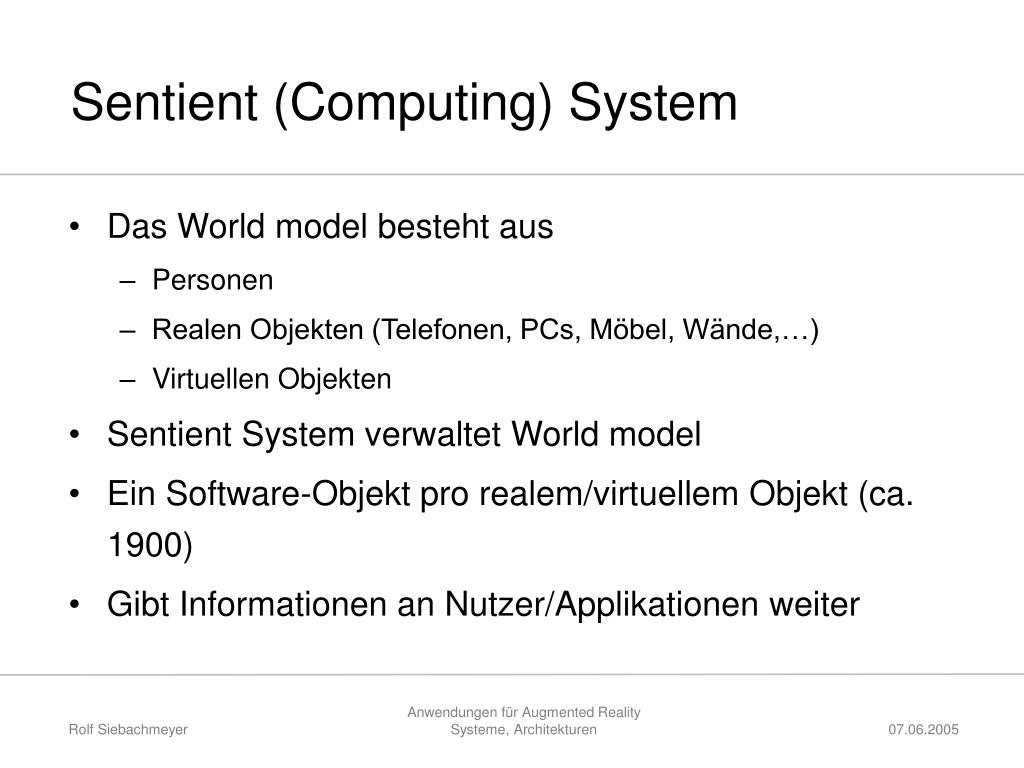 Sentient (Computing) System

• Das World model besteht aus
– Personen
– Realen Objekten (Telefonen, PCs, Möbel, Wände,…)
– Virtuellen Objekten
• Sentient System verwaltet World model
• Ein Software-Objekt pro realem/virtuellem Objekt (ca. 1900)
• Gibt Informationen an Nutzer/Applikationen weiter

Rolf Siebachmeyer

Anwendungen für Augmented Reality Systeme, Architekturen

07.06.2005